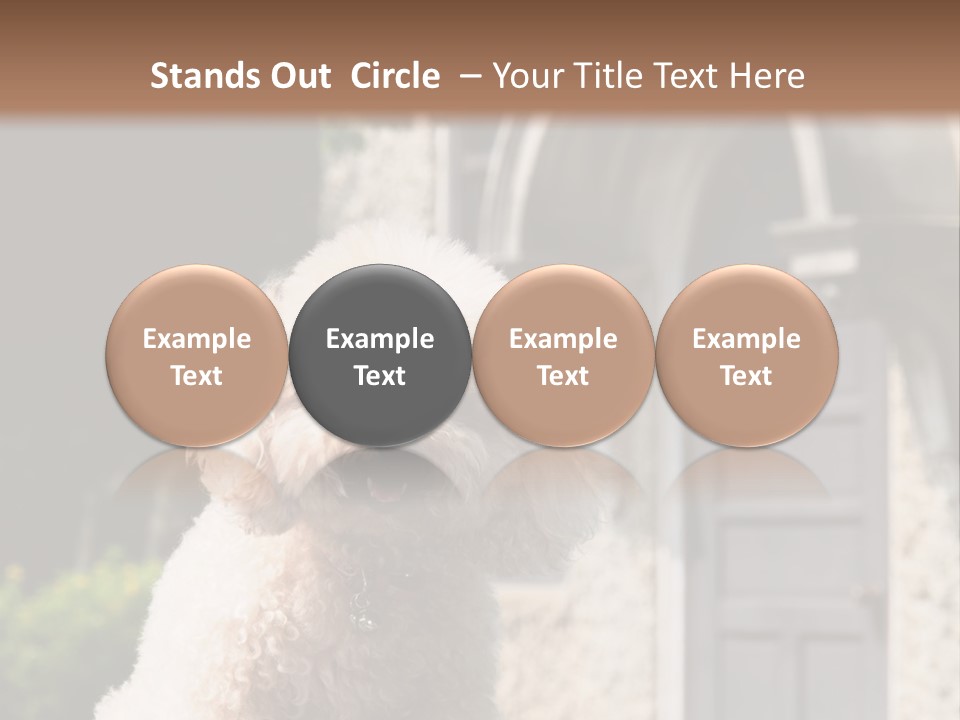 Stands Out Circle – Your Title Text Here

Example Text

Example Text

Example Text

Example Text